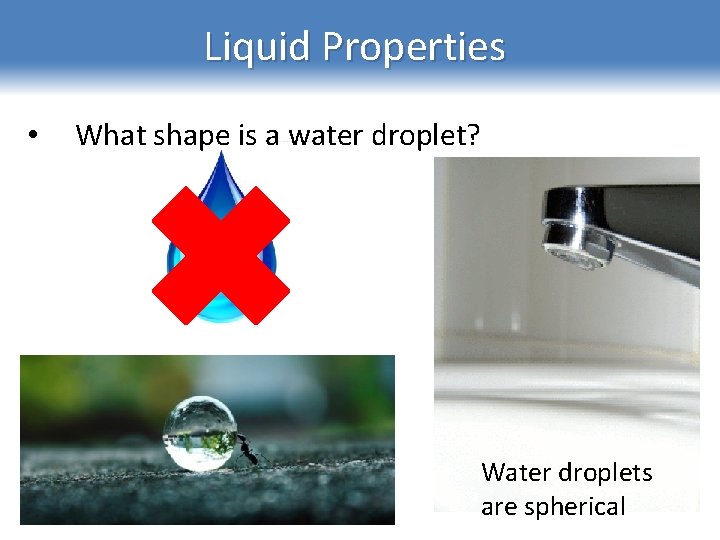 Liquid Properties

• What shape is a water droplet?

Water droplets are spherical